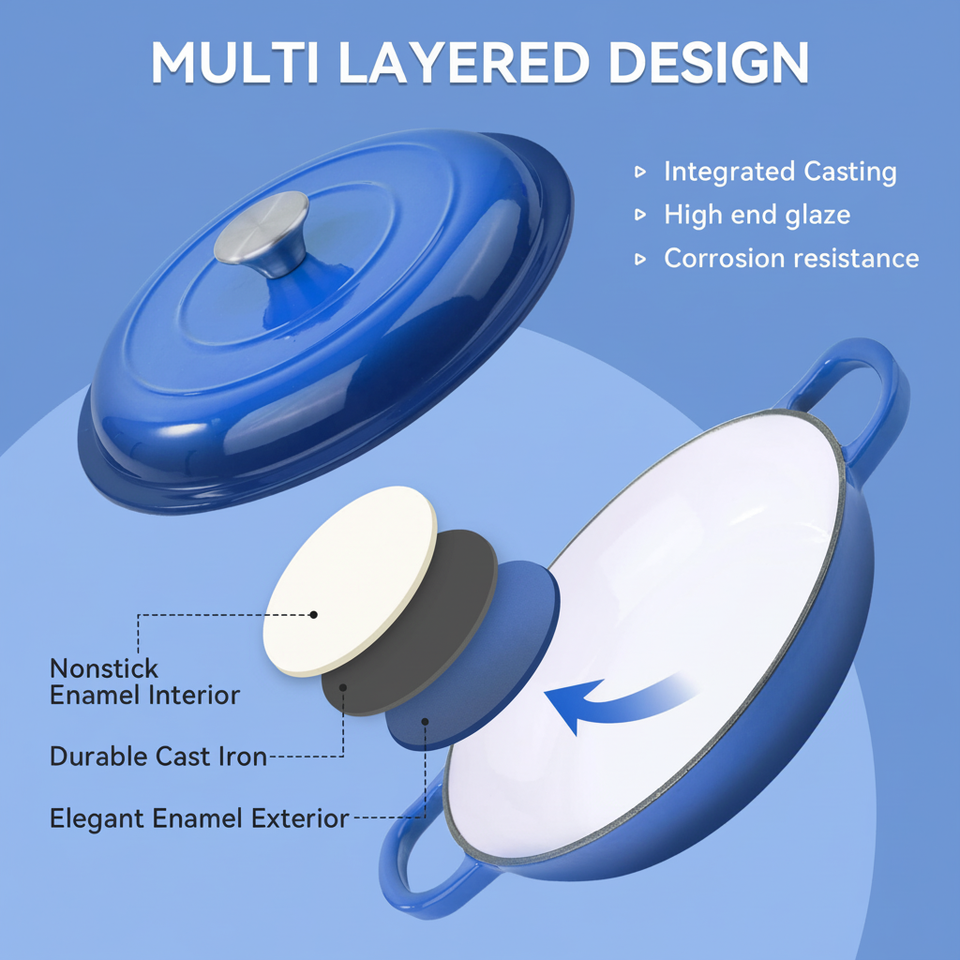 MULTI LAYERED DESIGN

Integrated Casting
High end glaze
Corrosion resistance

Nonstick Enamel Interior
Durable Cast Iron
Elegant Enamel Exterior